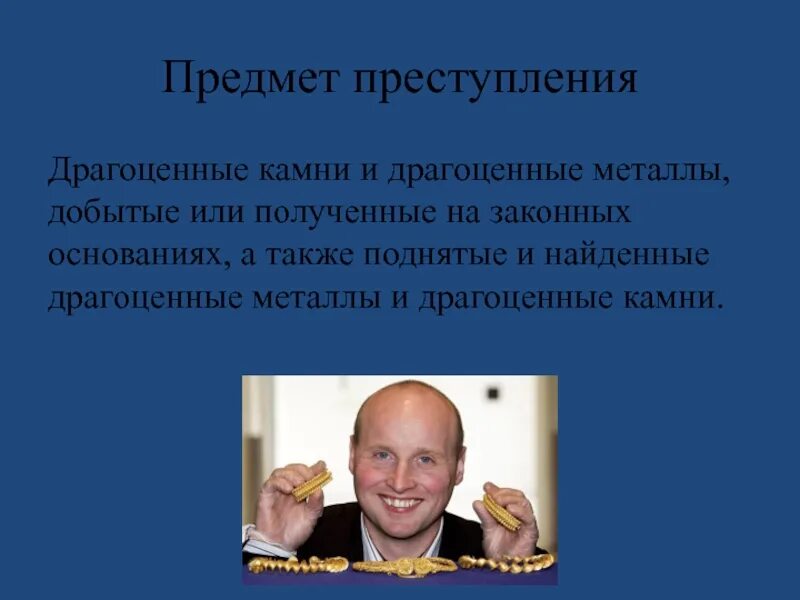 Предмет преступления

Драгоценные камни и драгоценные металлы, добытые или полученные на законных основаниях, а также поднятые и найденные драгоценные металлы и драгоценные камни.